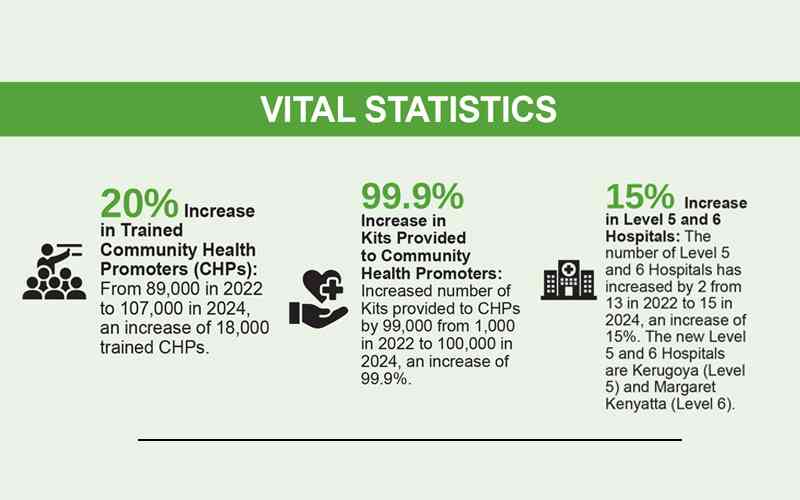 VITAL STATISTICS

20% Increase in Trained Community Health Promoters (CHPs): From 89,000 in 2022 to 107,000 in 2024, an increase of 18,000 trained CHPs.

99.9% Increase in Kits Provided to Community Health Promoters: Increased number of Kits provided to CHPs by 99,000 from 1,000 in 2022 to 100,000 in 2024, an increase of 99.9%.

15% Increase in Level 5 and 6 Hospitals: The number of Level 5 and 6 Hospitals has increased by 2 from 13 in 2022 to 15 in 2024, an increase of 15%. The new Level 5 and 6 Hospitals are Kerugoya (Level 5) and Margaret Kenyatta (Level 6).